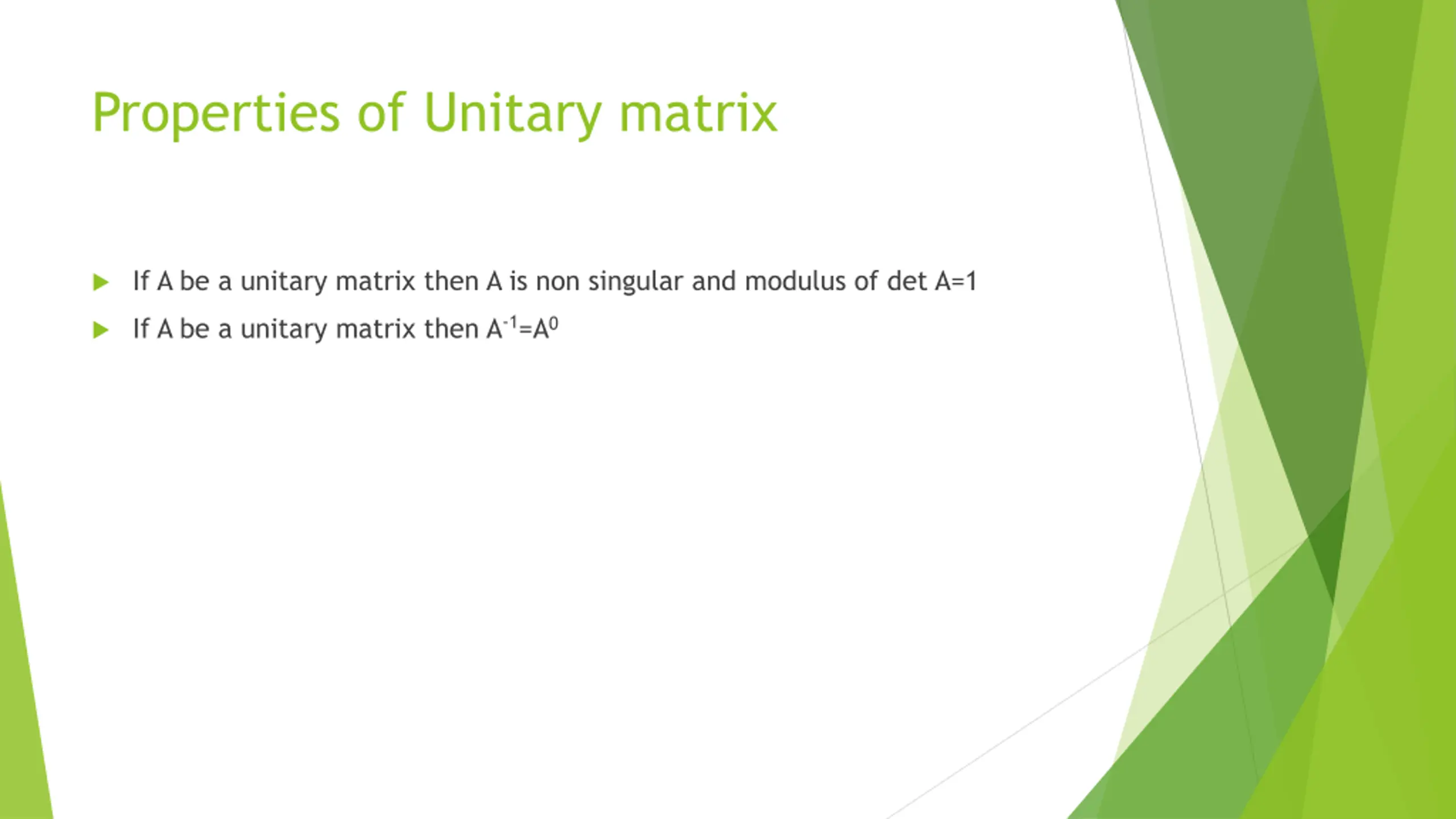 Properties of Unitary matrix

If A be a unitary matrix then A is non singular and modulus of det A=1

If A be a unitary matrix then $A^{-1}=A^{0}$